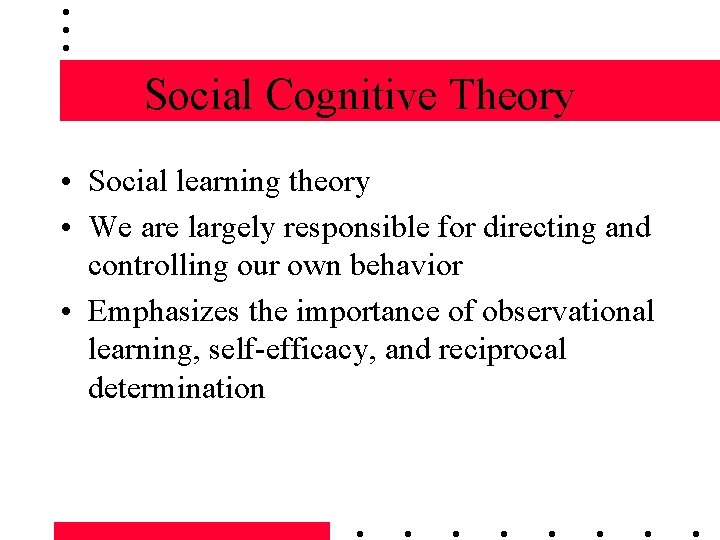 Social Cognitive Theory

• Social learning theory
• We are largely responsible for directing and controlling our own behavior
• Emphasizes the importance of observational learning, self-efficacy, and reciprocal determination